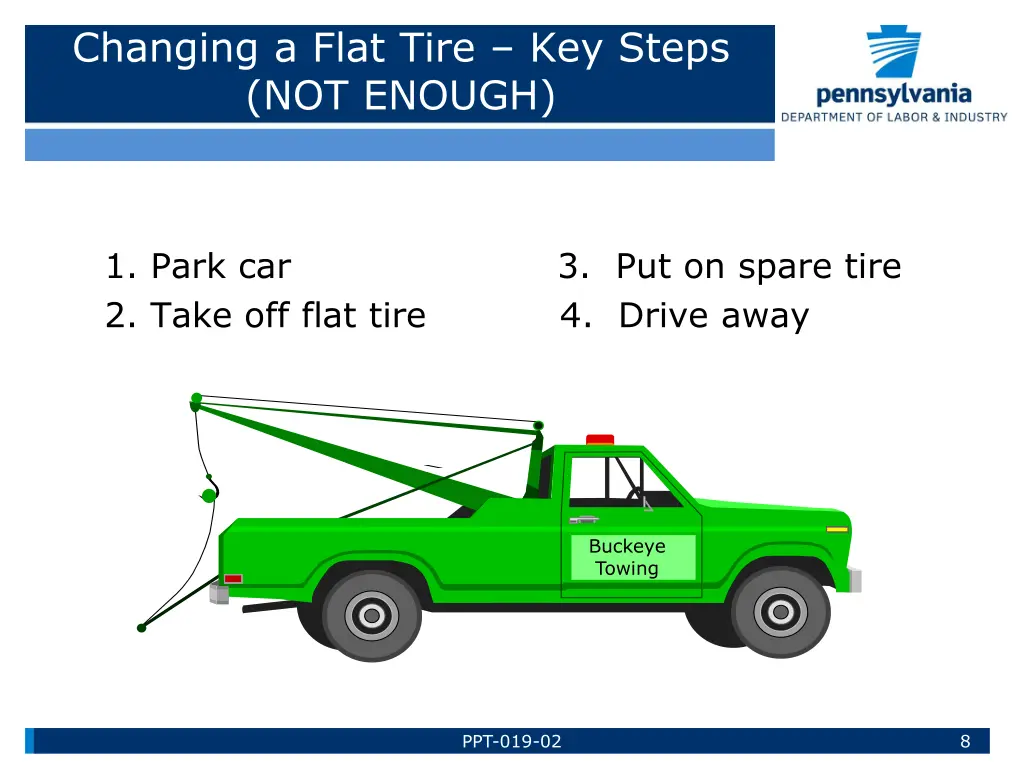 Changing a Flat Tire – Key Steps (NOT ENOUGH)

pennsylvania
DEPARTMENT OF LABOR & INDUSTRY

1. Park car
2. Take off flat tire

3. Put on spare tire
4. Drive away

Buckeye Towing

PPT-019-02

8